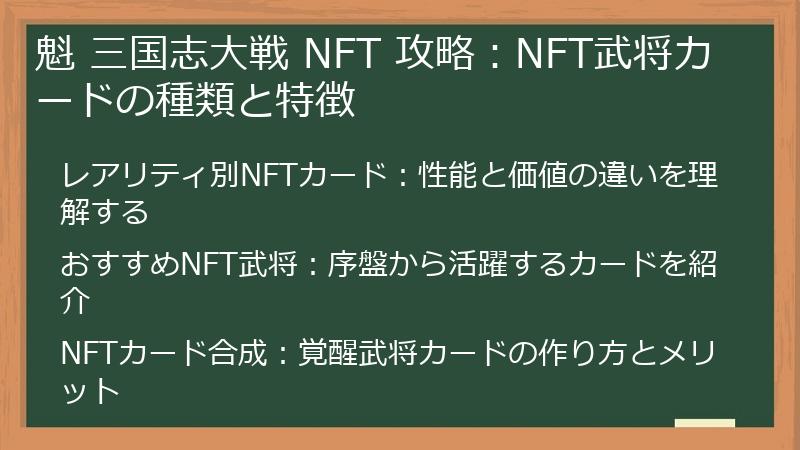 魁 三国志大戦 NFT 攻略：NFT武将カードの種類と特徴

レアリティ別NFTカード：性能と価値の違いを理解する

おすすめNFT武将：序盤から活躍するカードを紹介

NFTカード合成：覚醒武将カードの作り方とメリット